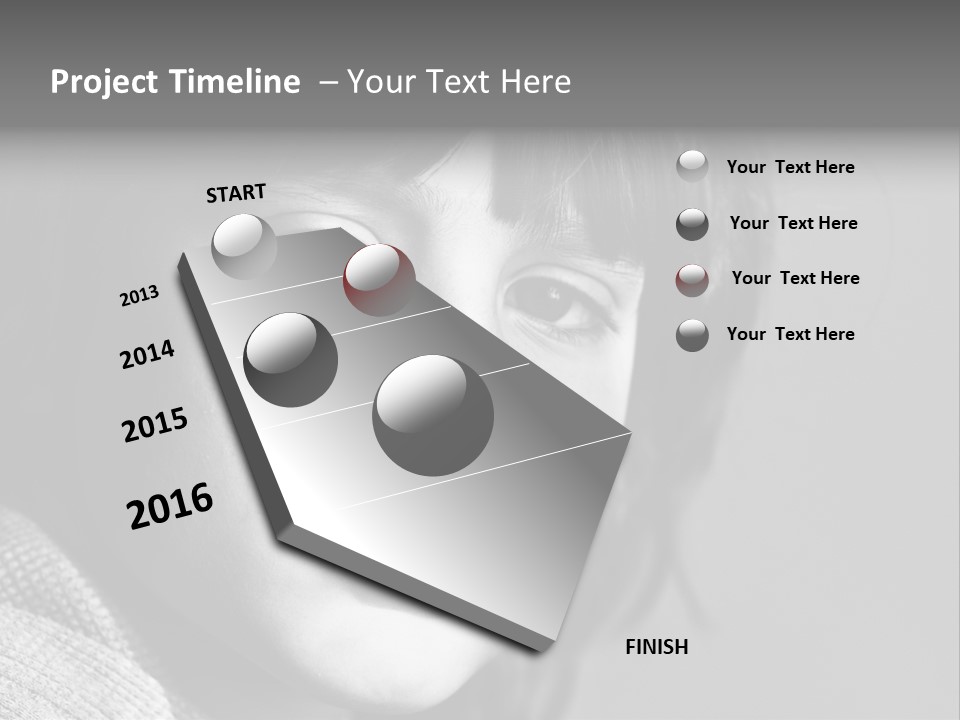 Project Timeline – Your Text Here

START

2013

2014

2015

2016

FINISH

Your Text Here

Your Text Here

Your Text Here

Your Text Here